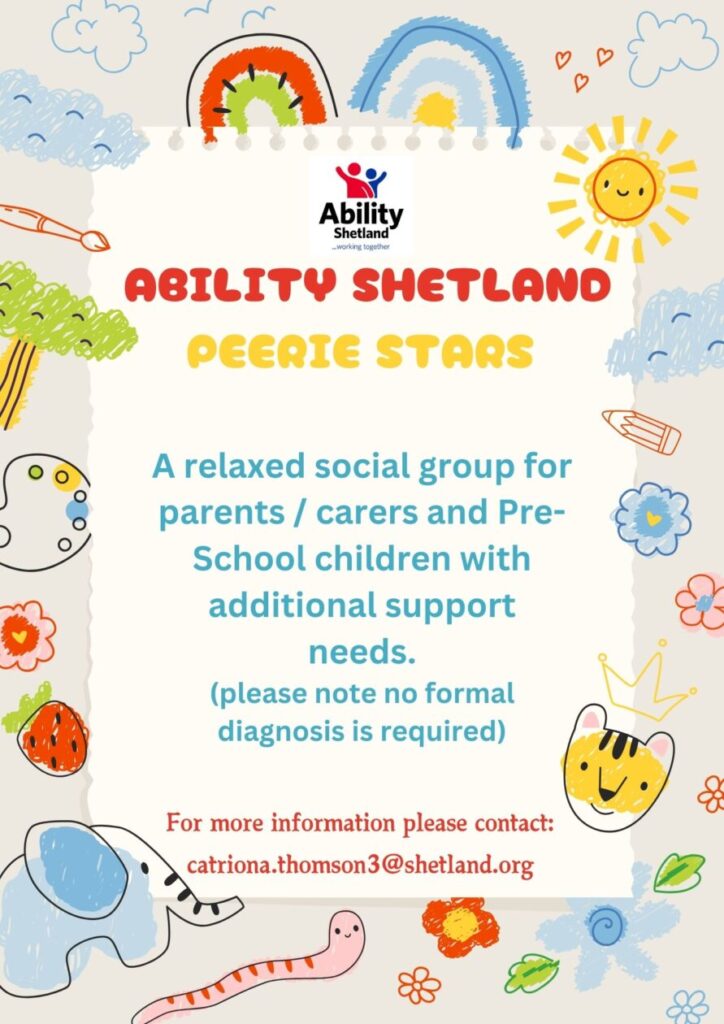 Ability Shetland
...working together

ABILITY SHETLAND

PEERIE STARS

A relaxed social group for parents / carers and Pre-School children with additional support needs.
(please note no formal diagnosis is required)

For more information please contact:
catriona.thomson3@shetland.org